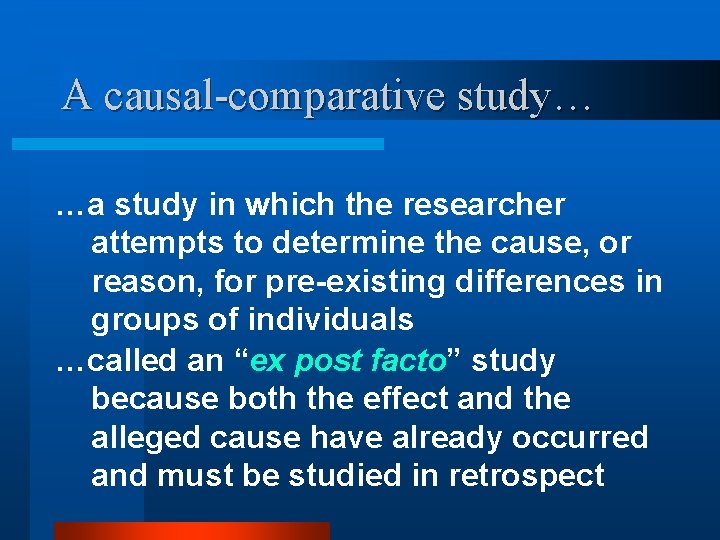 A causal-comparative study…

…a study in which the researcher attempts to determine the cause, or reason, for pre-existing differences in groups of individuals

…called an “ex post facto” study because both the effect and the alleged cause have already occurred and must be studied in retrospect